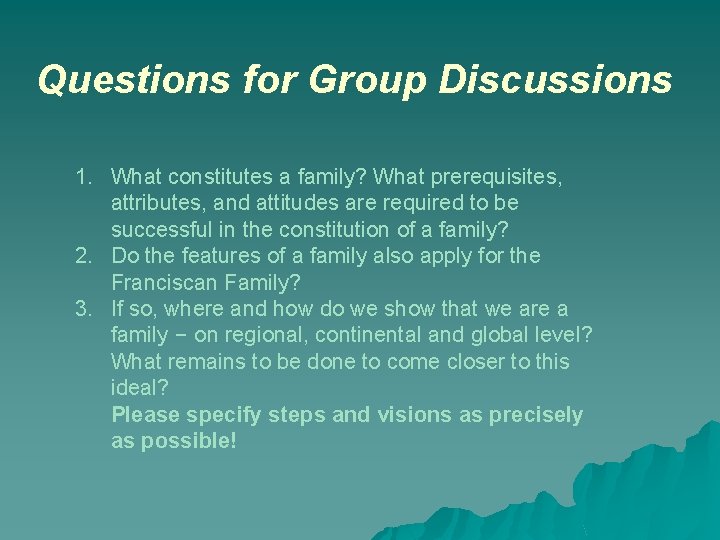 Questions for Group Discussions

1. What constitutes a family? What prerequisites, attributes, and attitudes are required to be successful in the constitution of a family?
2. Do the features of a family also apply for the Franciscan Family?
3. If so, where and how do we show that we are a family – on regional, continental and global level? What remains to be done to come closer to this ideal?
Please specify steps and visions as precisely as possible!